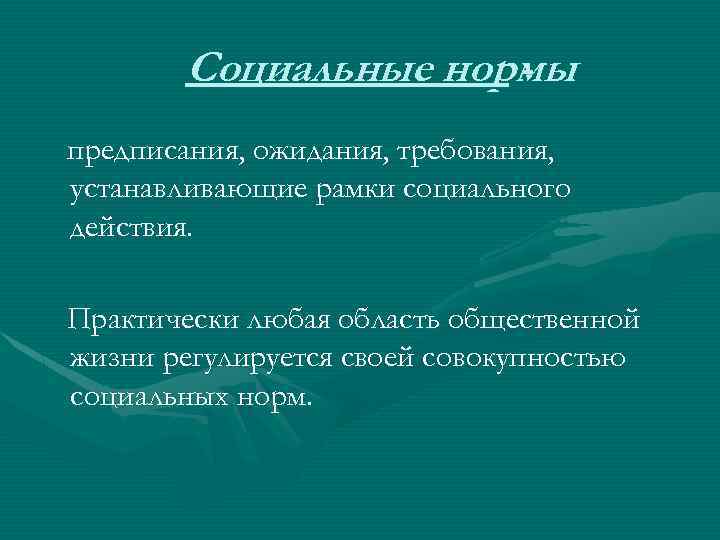 Социальные нормы

предписания, ожидания, требования, устанавливающие рамки социального действия.

Практически любая область общественной жизни регулируется своей совокупностью социальных норм.